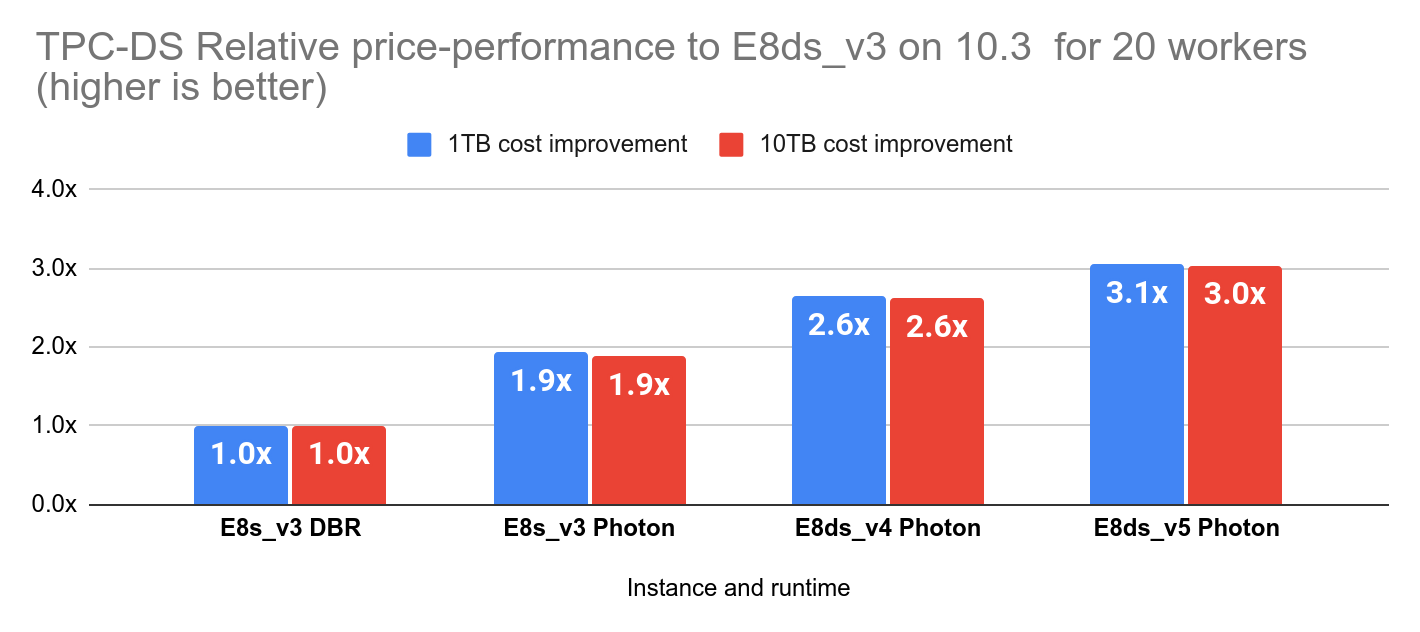 TPC-DS Relative price-performance to E8ds_v3 on 10.3 for 20 workers (higher is better)

1TB cost improvement
10TB cost improvement

4.0x
3.0x
2.0x
1.0x
0.0x

1.0x
1.0x
1.9x
1.9x
2.6x
2.6x
3.1x
3.0x

E8s_v3 DBR
E8s_v3 Photon
E8ds_v4 Photon
E8ds_v5 Photon

Instance and runtime